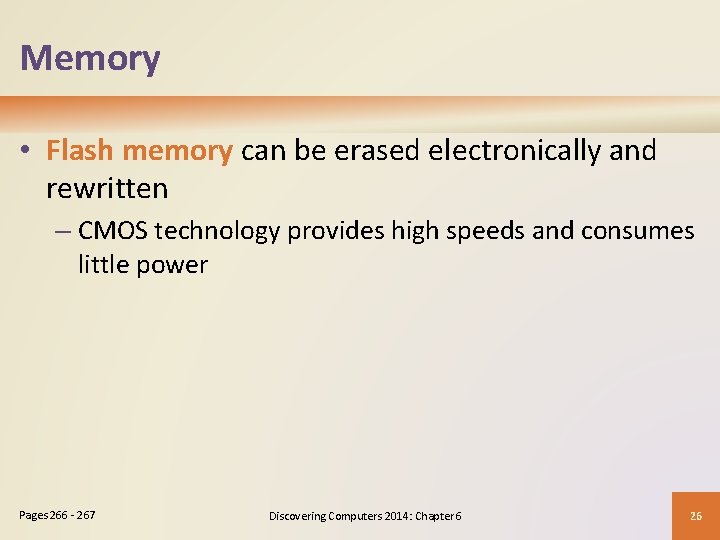 Memory

• Flash memory can be erased electronically and rewritten

– CMOS technology provides high speeds and consumes little power

Pages 266 - 267

Discovering Computers 2014: Chapter 6

26